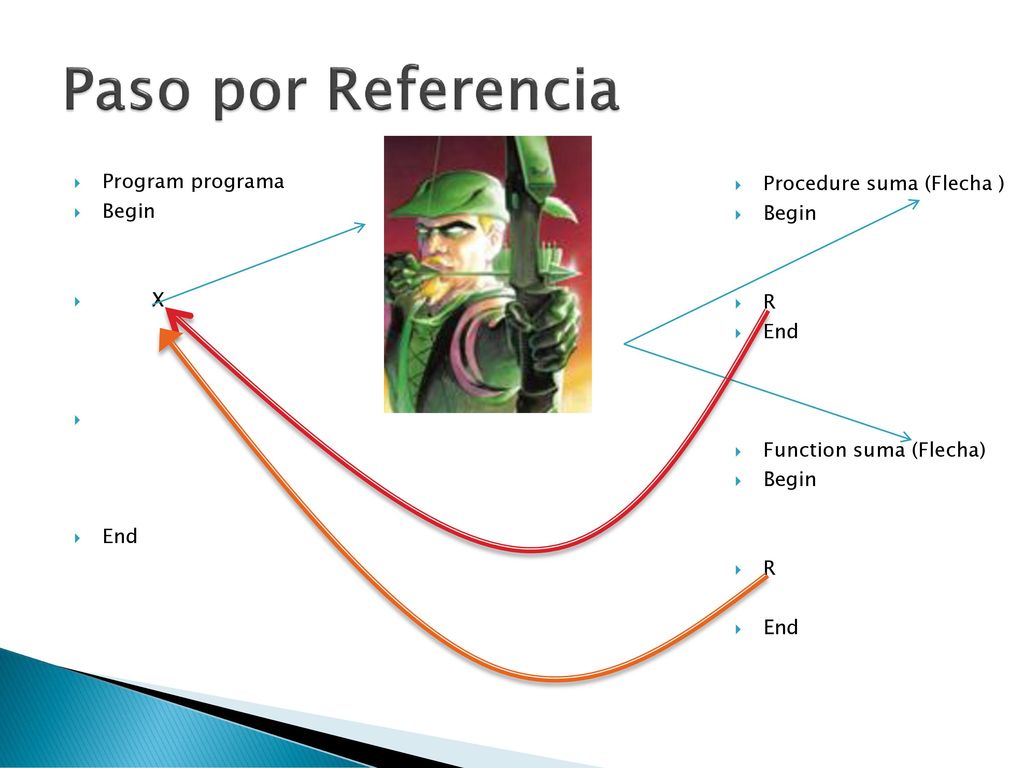 Paso por Referencia

Program programa
Begin

X

End

Procedure suma (Flecha )
Begin

R
End

Function suma (Flecha)
Begin

R

End